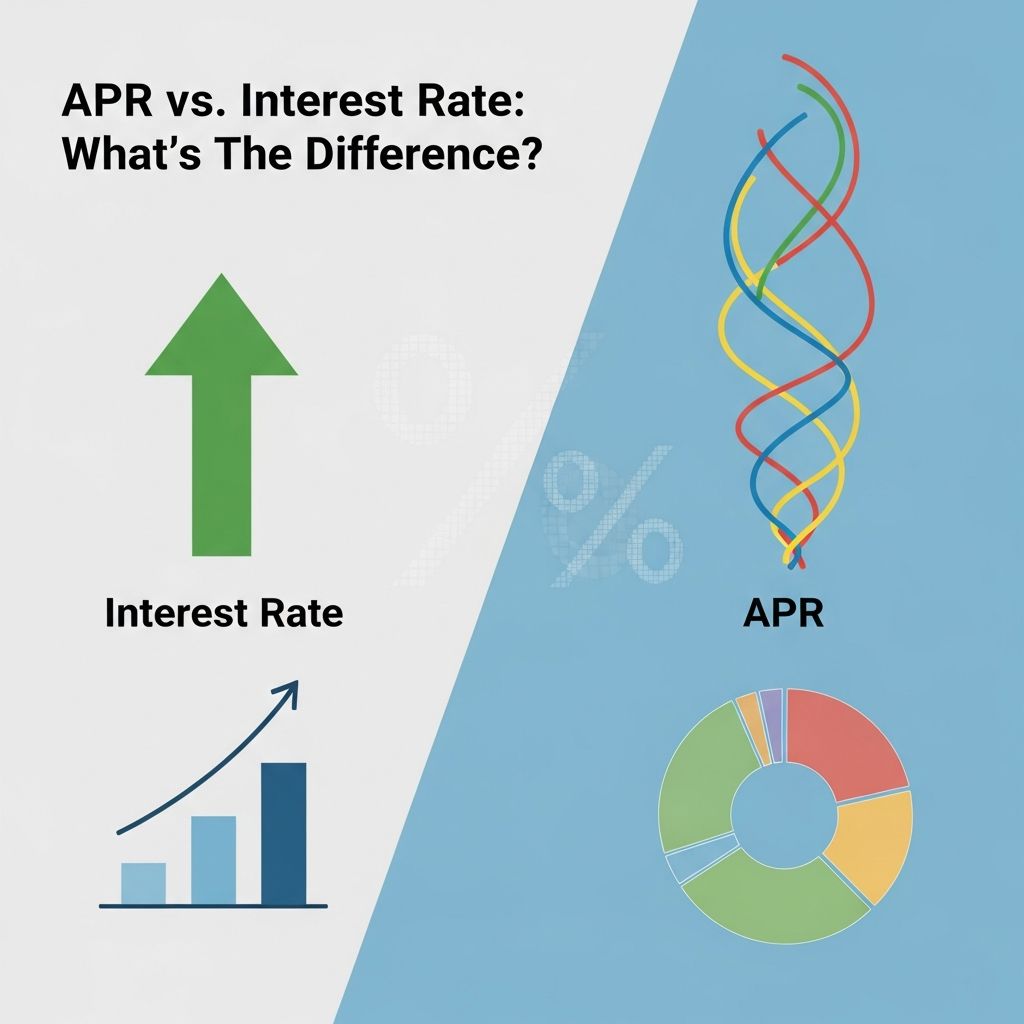 APR vs. Interest Rate: What's The Difference?

%

Interest Rate

APR